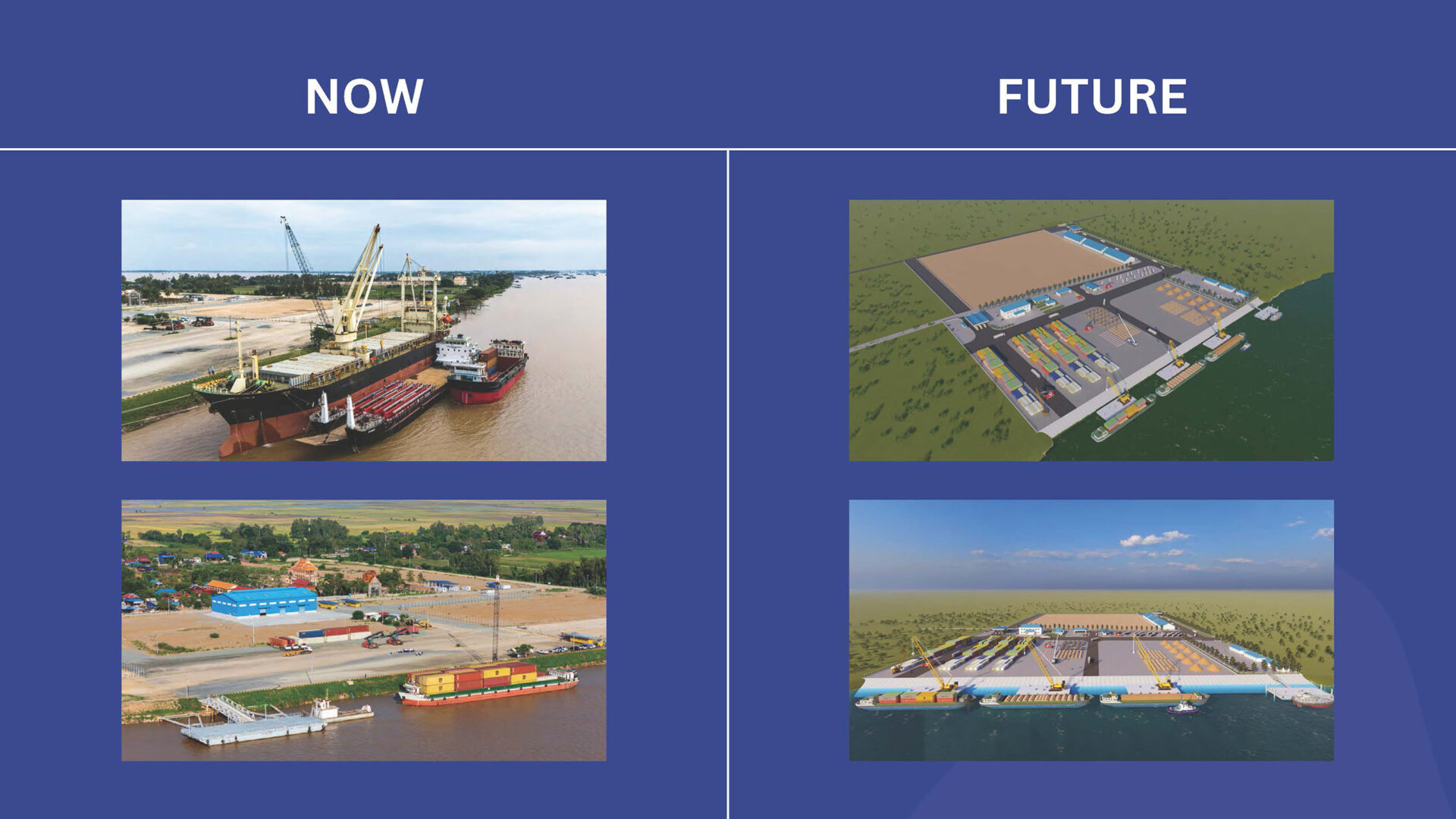 NOW

FUTURE